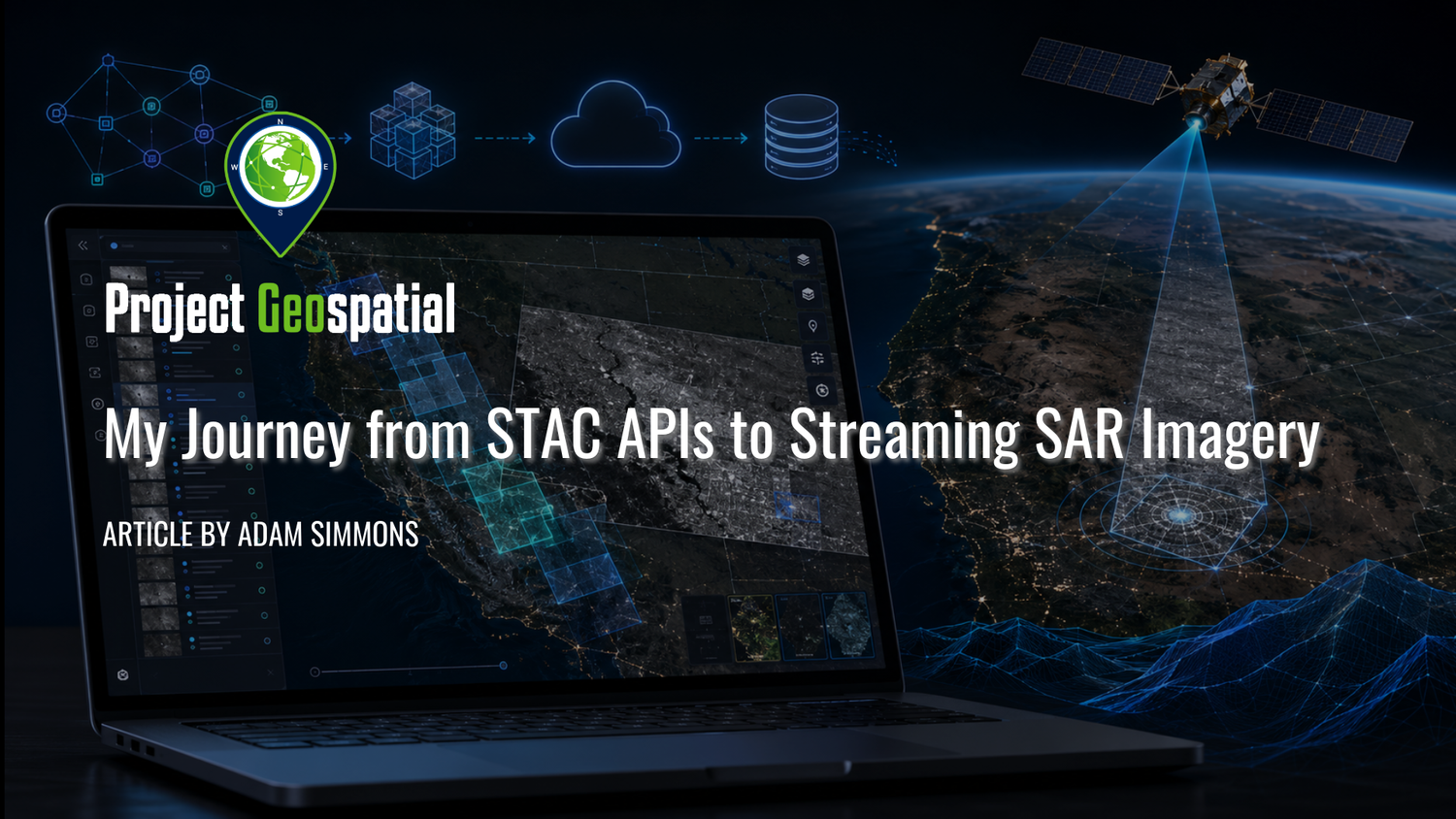 N
W E
S

Project Geospatial

My Journey from STAC APIs to Streaming SAR Imagery

ARTICLE BY ADAM SIMMONS